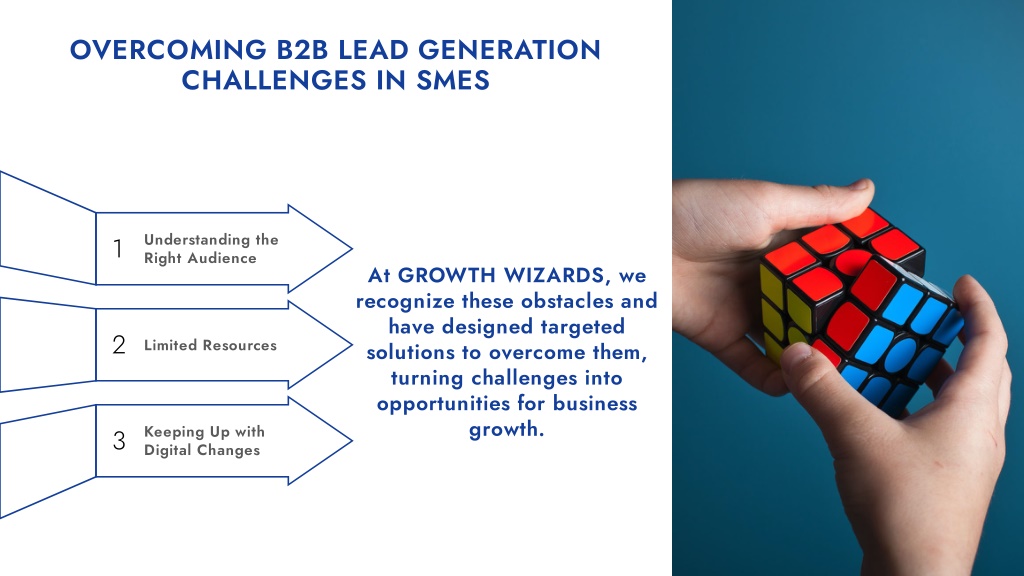 OVERCOMING B2B LEAD GENERATION CHALLENGES IN SMES

1 Understanding the Right Audience

2 Limited Resources

3 Keeping Up with Digital Changes

At GROWTH WIZARDS, we recognize these obstacles and have designed targeted solutions to overcome them, turning challenges into opportunities for business growth.